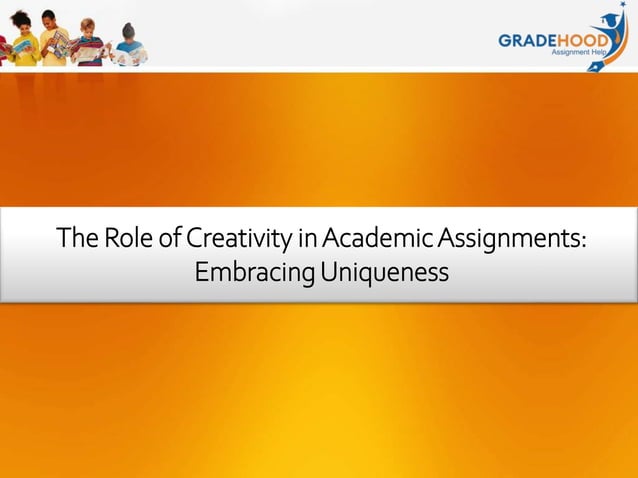 GRADEHOOD
Assignment Help

The Role of Creativity in Academic Assignments: Embracing Uniqueness